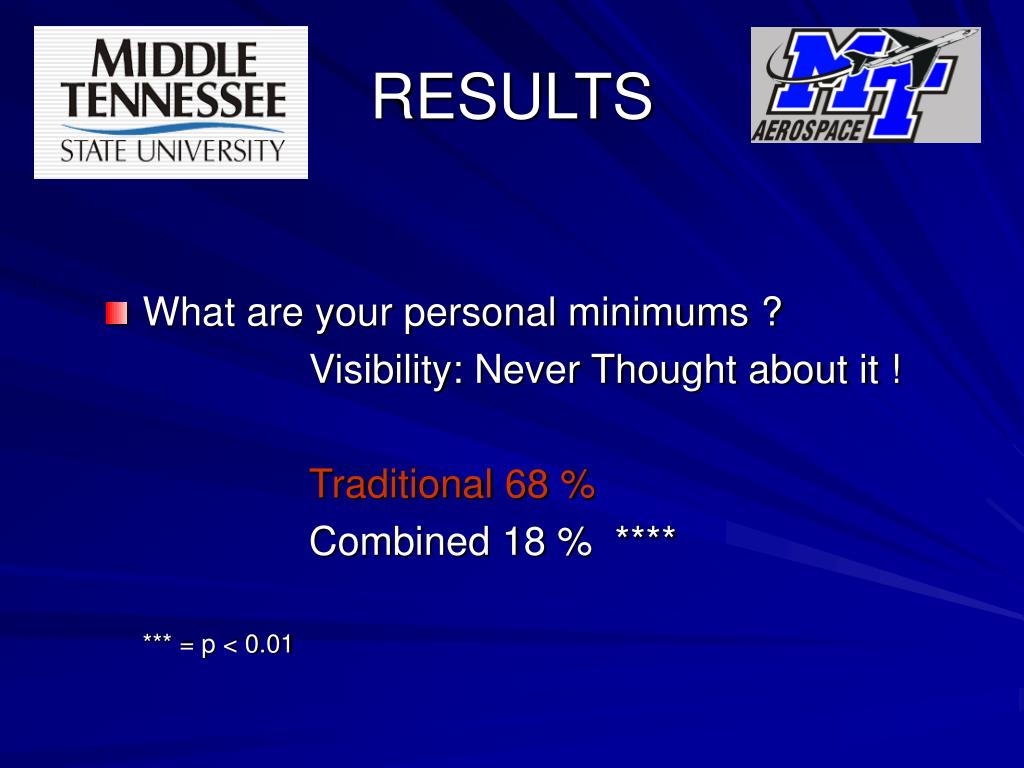 MIDDLE TENNESSEE STATE UNIVERSITY

RESULTS

MT AEROSPACE

What are your personal minimums ?

Visibility: Never Thought about it !

Traditional 68 %

Combined 18 % ****

*** = p < 0.01